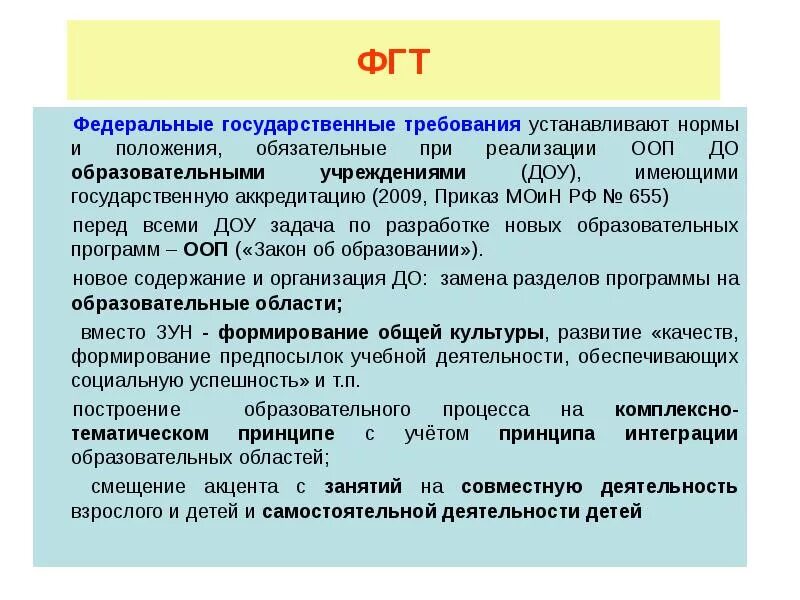 ФГТ

Федеральные государственные требования устанавливают нормы и положения, обязательные при реализации ООП ДО образовательными учреждениями (ДОУ), имеющими государственную аккредитацию (2009, Приказ МОиН РФ № 655)

перед всеми ДОУ задача по разработке новых образовательных программ – ООП («Закон об образовании»).

новое содержание и организация ДО: замена разделов программы на образовательные области;

вместо ЗУН - формирование общей культуры, развитие «качеств, формирование предпосылок учебной деятельности, обеспечивающих социальную успешность» и т.п.

построение образовательного процесса на комплексно-тематическом принципе с учётом принципа интеграции образовательных областей;

смещение акцента с занятий на совместную деятельность взрослого и детей и самостоятельной деятельности детей